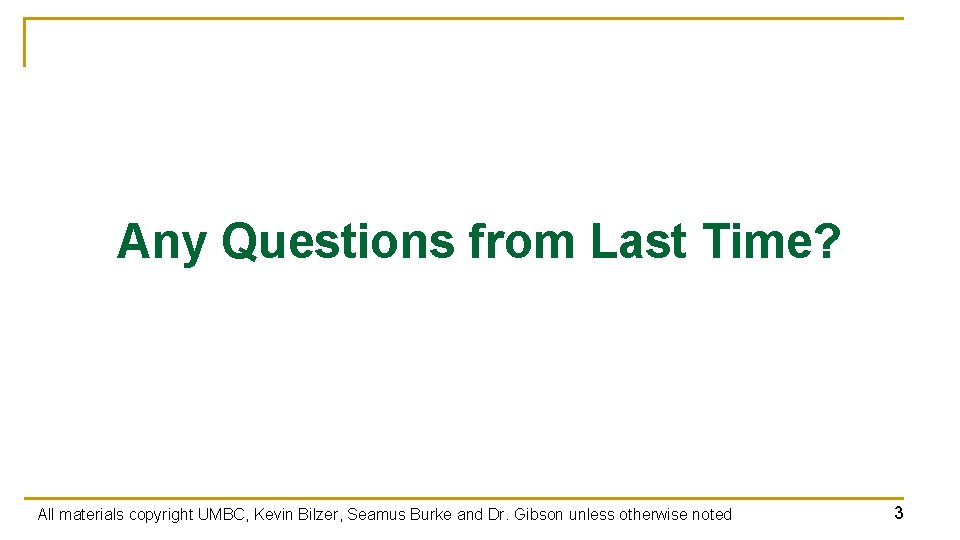 Any Questions from Last Time?

All materials copyright UMBC, Kevin Bilzer, Seamus Burke and Dr. Gibson unless otherwise noted

3